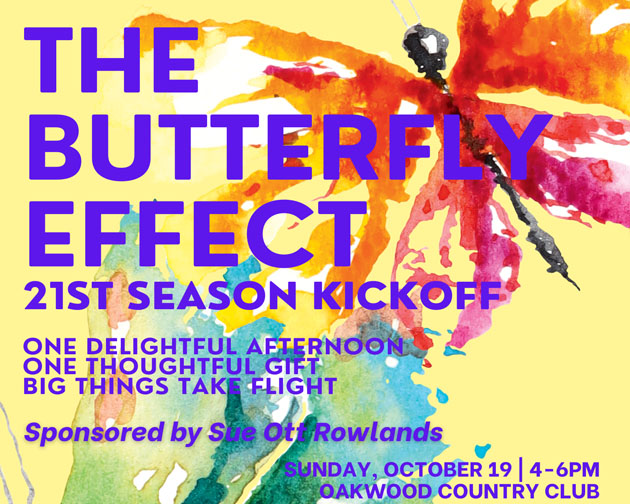 THE BUTTERFLY EFFECT
21ST SEASON KICKOFF

ONE DELIGHTFUL AFTERNOON
ONE THOUGHTFUL GIFT
BIG THINGS TAKE FLIGHT

Sponsored by Sue Ott Rowlands

SUNDAY, OCTOBER 19 | 4-6PM
OAKWOOD COUNTRY CLUB